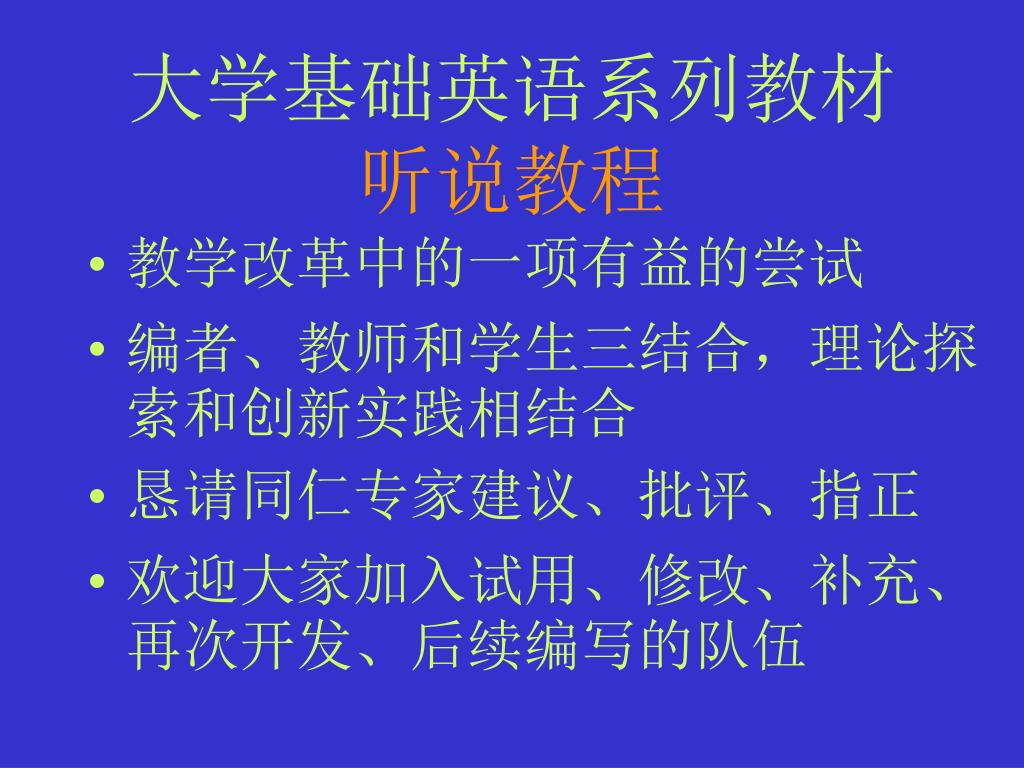 大学基础英语系列教材
听说教程

• 教学改革中的一项有益的尝试
• 编者、教师和学生三结合，理论探索和创新实践相结合
• 恳请同仁专家建议、批评、指正
• 欢迎大家加入试用、修改、补充、再次开发、后续编写的队伍